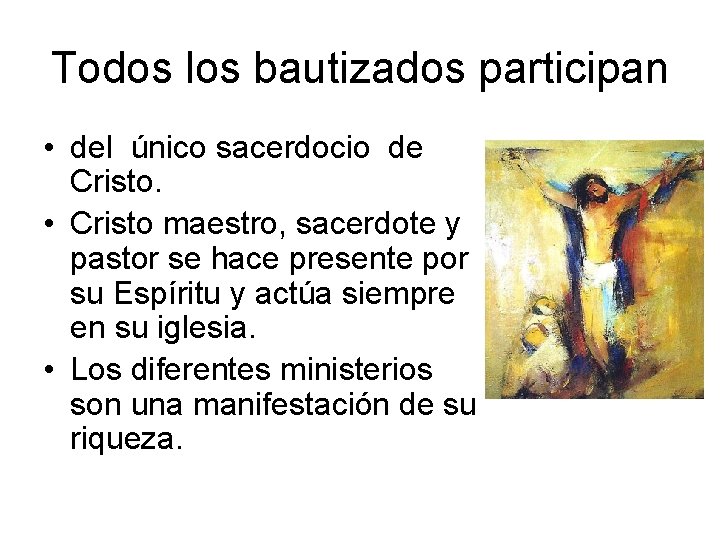 Todos los bautizados participan

• del único sacerdocio de Cristo.
• Cristo maestro, sacerdote y pastor se hace presente por su Espíritu y actúa siempre en su iglesia.
• Los diferentes ministerios son una manifestación de su riqueza.